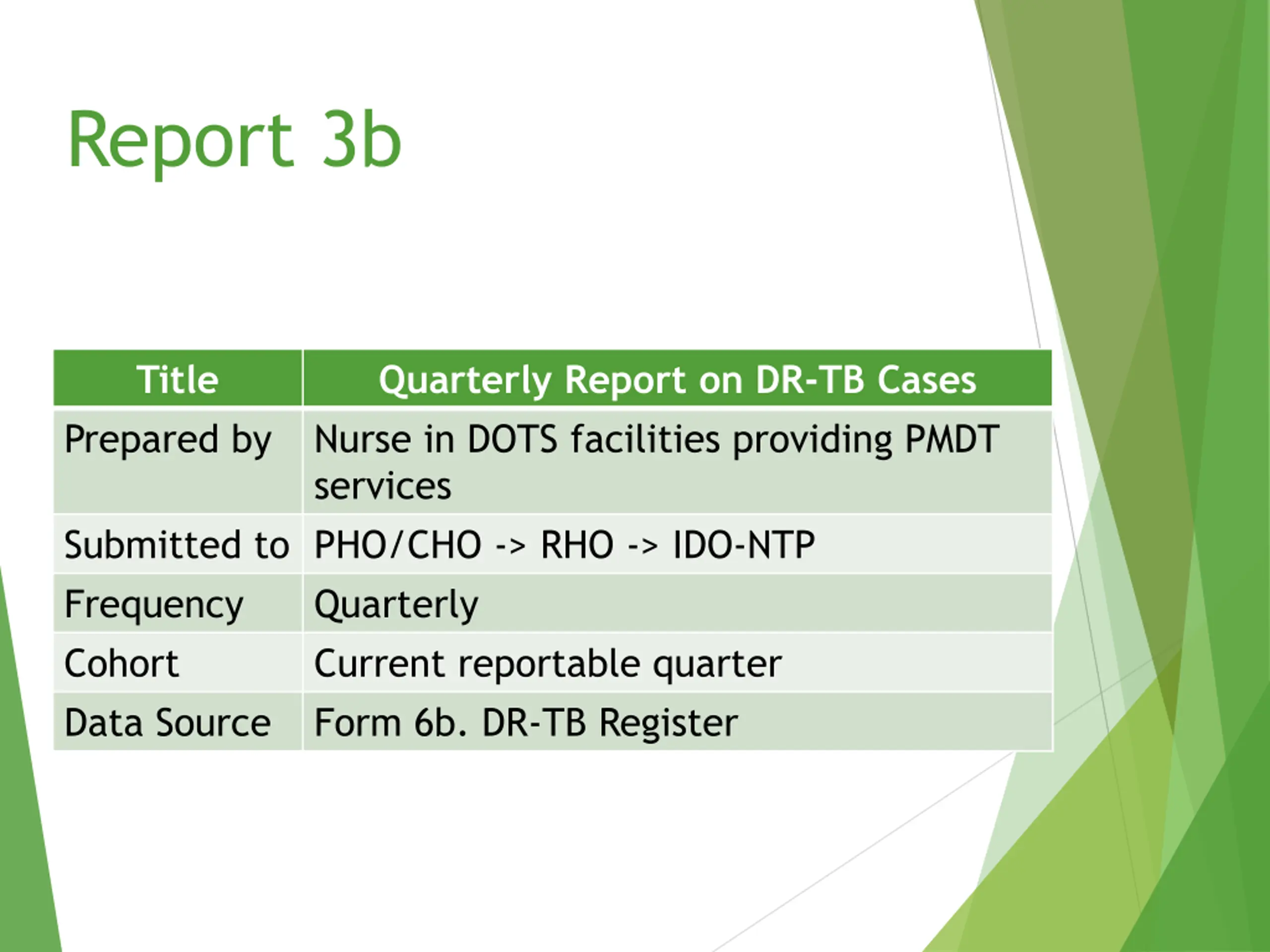 Report 3b

| Title | Quarterly Report on DR-TB Cases |
|---|---|
| Prepared by | Nurse in DOTS facilities providing PMDT services |
| Submitted to | PHO/CHO -> RHO -> IDO-NTP |
| Frequency | Quarterly |
| Cohort | Current reportable quarter |
| Data Source | Form 6b. DR-TB Register |